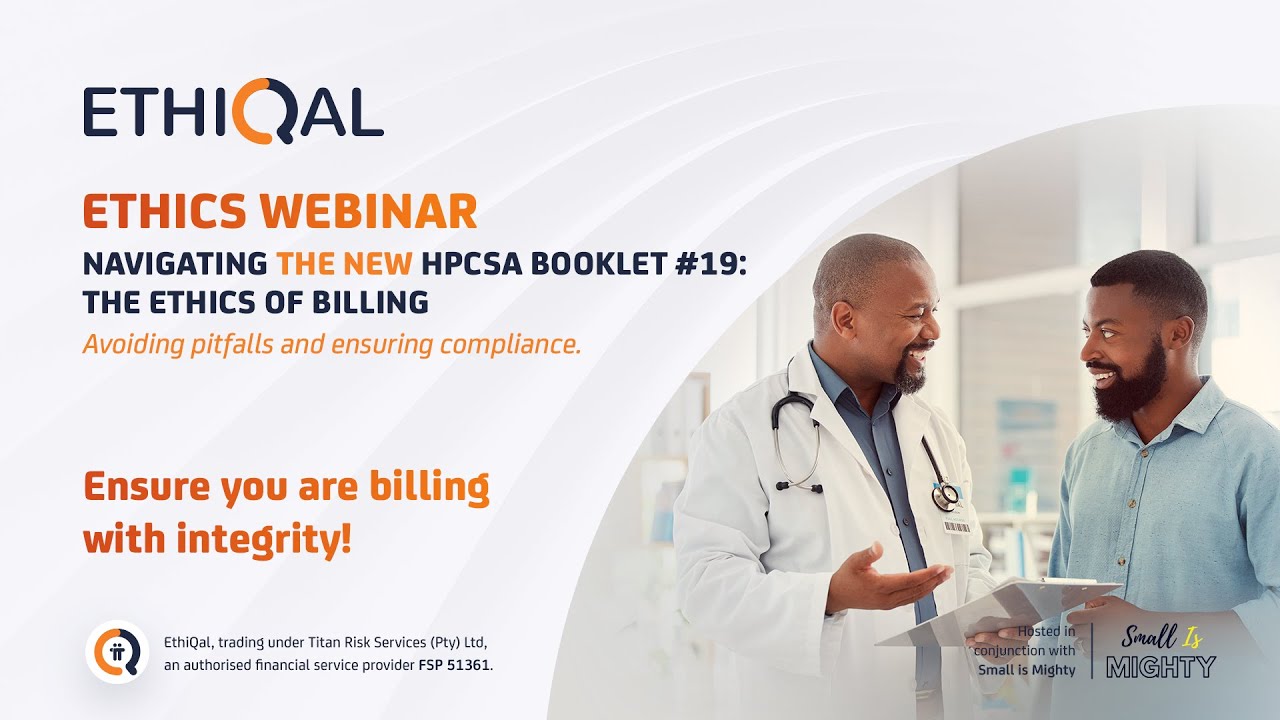 ETHIQAL

ETHICS WEBINAR

NAVIGATING THE NEW HPCSA BOOKLET #19: THE ETHICS OF BILLING

Avoiding pitfalls and ensuring compliance.

Ensure you are billing with integrity!

EthiQal, trading under Titan Risk Services (Pty) Ltd, an authorised financial service provider FSP 51361.

Hosted in conjunction with Small is Mighty

Small Is MIGHTY